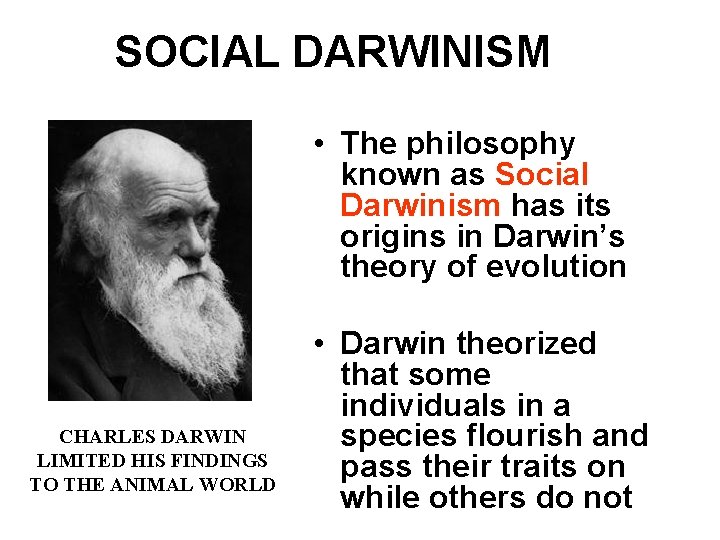 SOCIAL DARWINISM

CHARLES DARWIN LIMITED HIS FINDINGS TO THE ANIMAL WORLD

• The philosophy known as Social Darwinism has its origins in Darwin's theory of evolution

• Darwin theorized that some individuals in a species flourish and pass their traits on while others do not